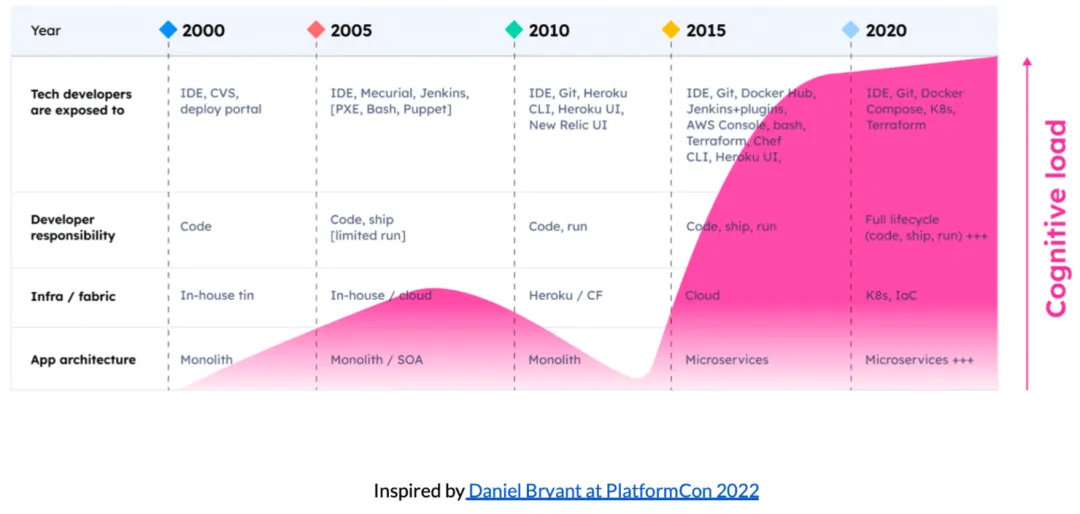 | Year | 2000 | 2005 | 2010 | 2015 | 2020 |
|---|---|---|---|---|---|
| Tech developers are exposed to | IDE, CVS, deploy portal | IDE, Mecurial, Jenkins, [PXE, Bash, Puppet] | IDE, Git, Heroku CLI, Heroku UI, New Relic UI | IDE, Git, Docker Hub, Jenkins+plugins, AWS Console, bash, Terraform, Chef CLI, Heroku UI, | IDE, Git, Docker Compose, K8s, Terraform |
| Developer responsibility | Code | Code, ship [limited run] | Code, run | Code, ship, run | Full lifecycle (code, ship, run) +++ |
| Infra / fabric | In-house tin | In-house / cloud | Heroku / CF | Cloud | K8s, IaC |
| App architecture | Monolith | Monolith / SOA | Monolith | Microservices | Microservices +++ |

Cognitive load

Inspired by Daniel Bryant at PlatformCon 2022